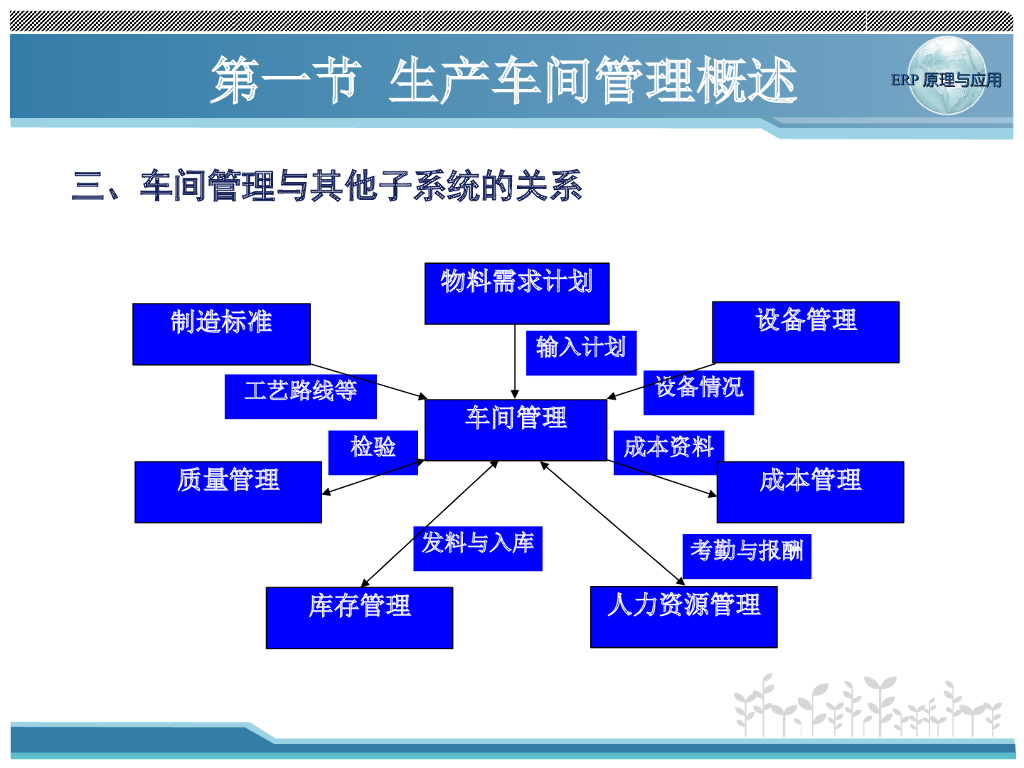 第一节 生产车间管理概述

ERP 原理与应用

三、车间管理与其他子系统的关系

物料需求计划

制造标准

设备管理

输入计划

工艺路线等

设备情况

车间管理

检验

成本资料

质量管理

成本管理

发料与入库

考勤与报酬

库存管理

人力资源管理